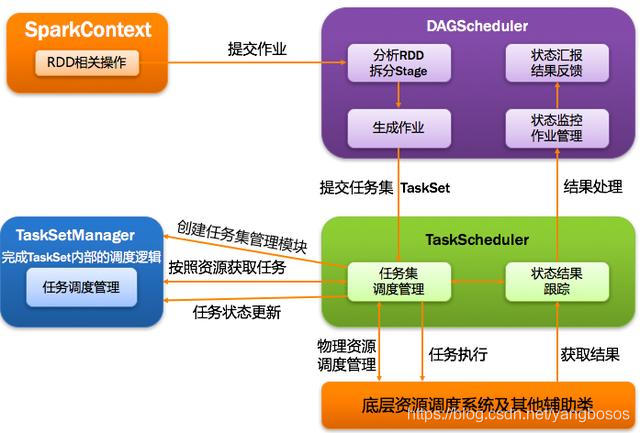 SparkContext

RDD相关操作

提交作业

DAGScheduler

分析RDD 拆分Stage

状态汇报 结果反馈

生成作业

状态监控 作业管理

提交任务集 TaskSet

结果处理

TaskSetManager

完成TaskSet内部的调度逻辑

任务调度管理

创建任务集管理模块

按照资源获取任务

任务状态更新

TaskScheduler

任务集 调度管理

状态结果 跟踪

物理资源 调度管理

任务执行

获取结果

底层资源调度系统及其他辅助类

https://blog.csdn.net/yangbosos